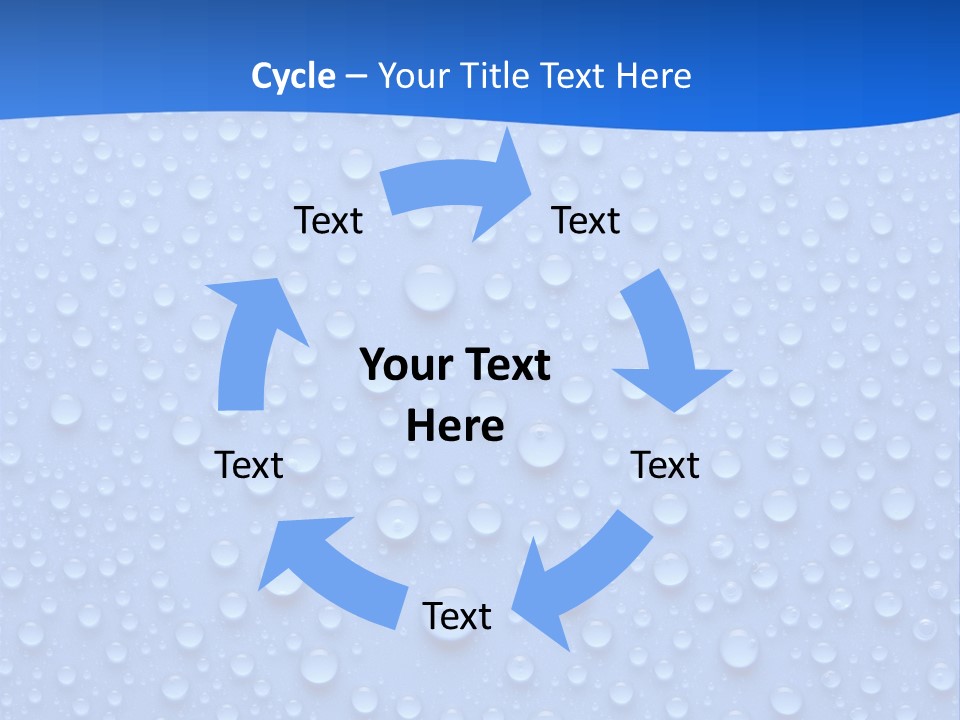 Cycle – Your Title Text Here

Text

Text

Your Text Here

Text

Text

Text